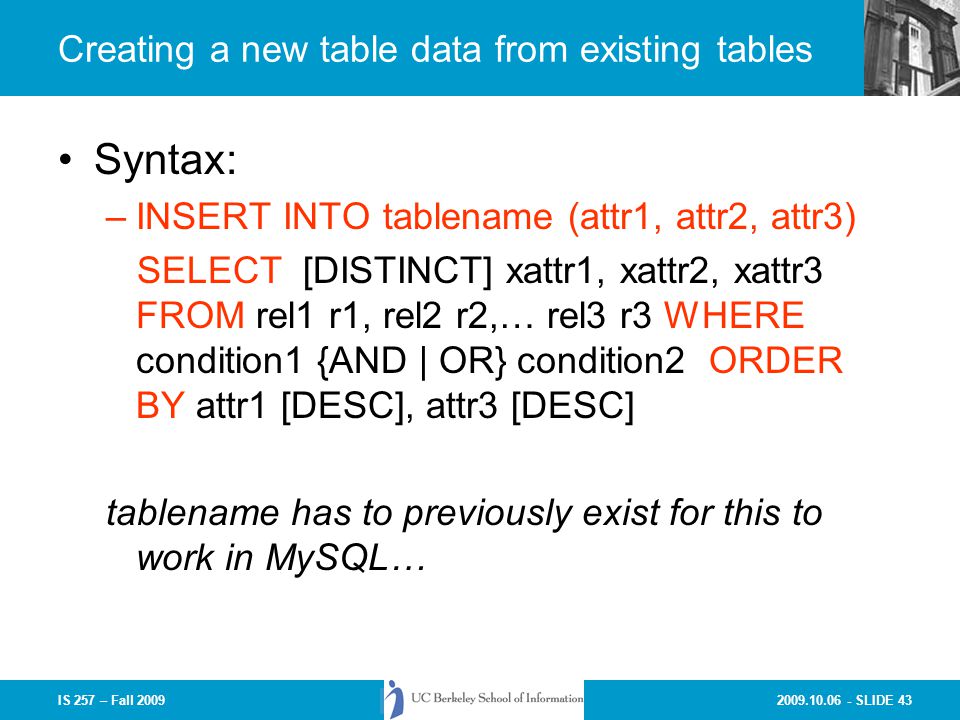 Creating a new table data from existing tables

• Syntax:
– INSERT INTO tablename (attr1, attr2, attr3)
SELECT [DISTINCT] xattr1, xattr2, xattr3 FROM rel1 r1, rel2 r2,… rel3 r3 WHERE condition1 {AND | OR} condition2 ORDER BY attr1 [DESC], attr3 [DESC]

tablename has to previously exist for this to work in MySQL…

IS 257 – Fall 2009

UC Berkeley School of Information

2009.10.06 - SLIDE 43